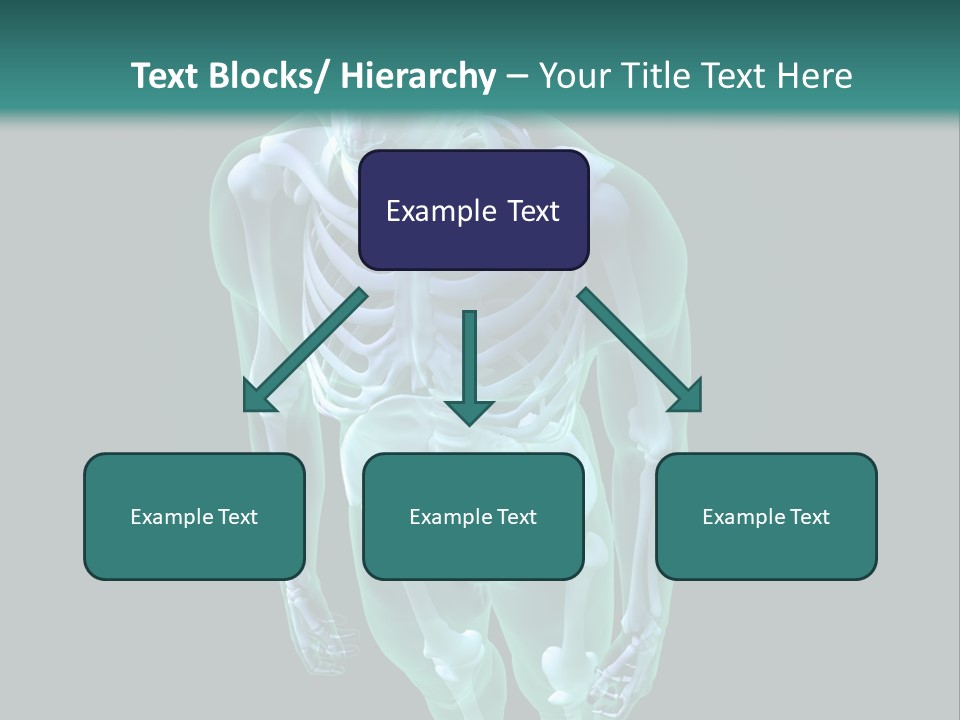 Text Blocks/ Hierarchy – Your Title Text Here

Example Text

Example Text

Example Text

Example Text